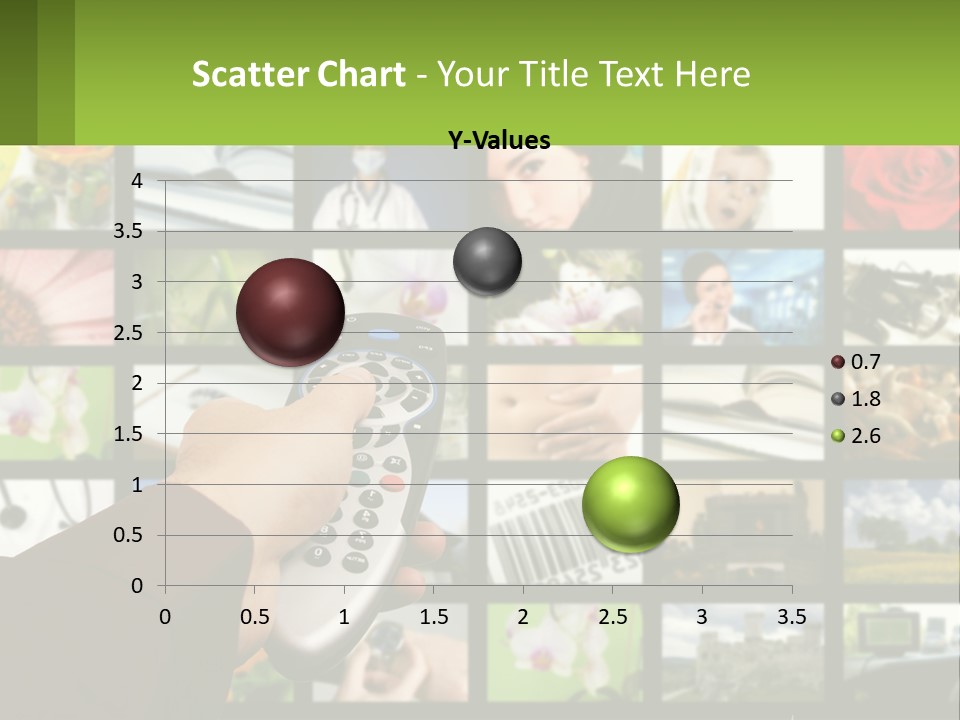 Scatter Chart - Your Title Text Here

Y-Values

4
3.5
3
2.5
2
1.5
1
0.5
0

0 0.5 1 1.5 2 2.5 3 3.5

0.7
1.8
2.6